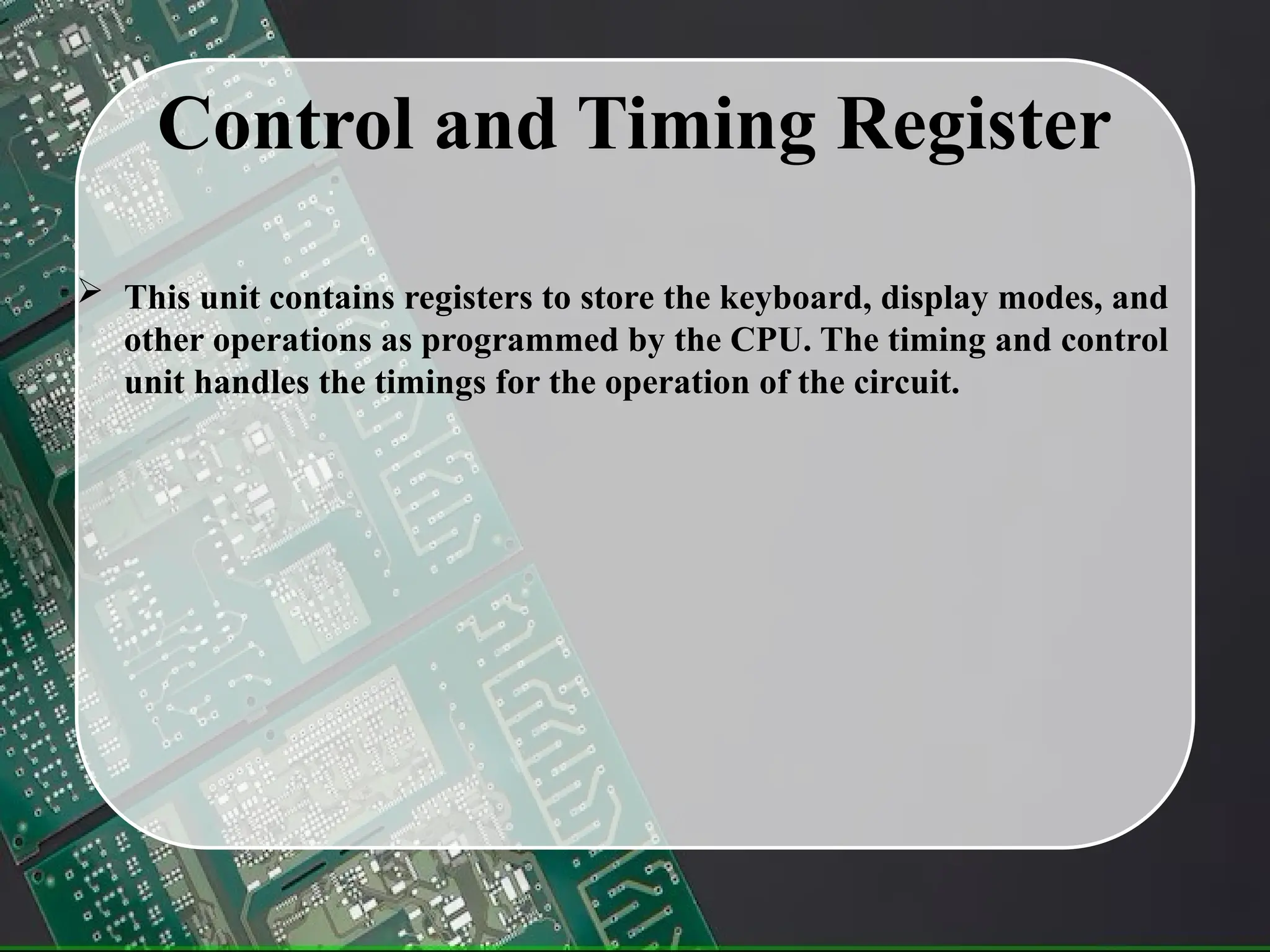 Control and Timing Register

➢ This unit contains registers to store the keyboard, display modes, and other operations as programmed by the CPU. The timing and control unit handles the timings for the operation of the circuit.